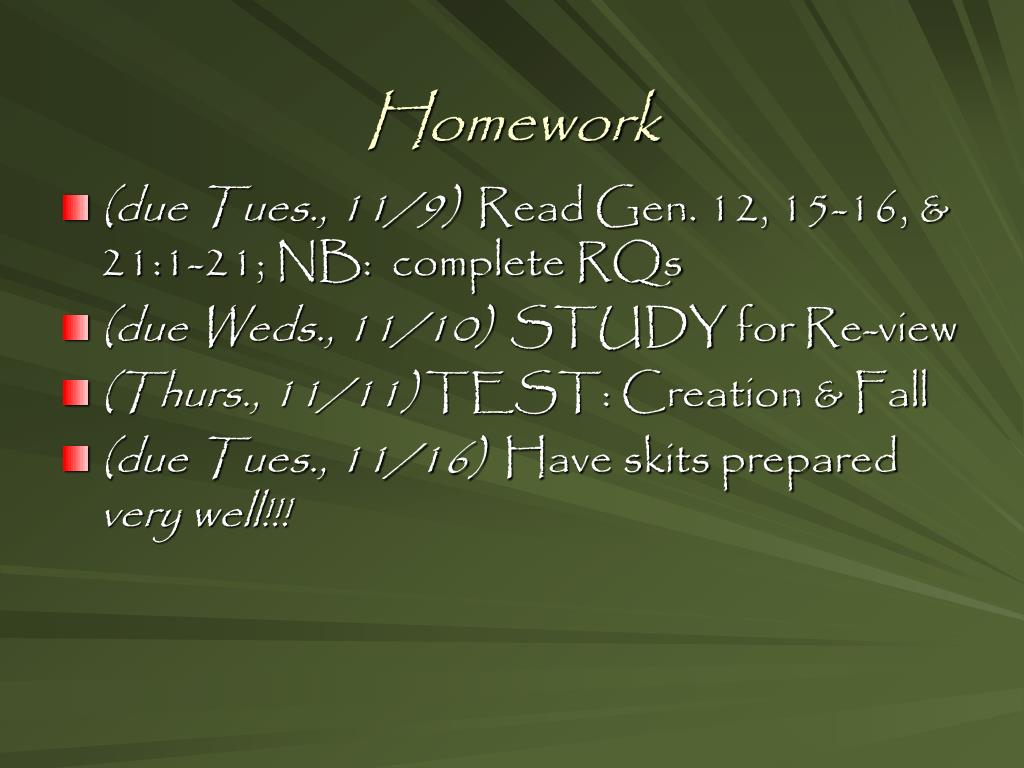 Homework

(due Tues., 11/9) Read Gen. 12, 15-16, & 21:1-21; NB: complete RQs

(due Weds., 11/10) STUDY for Re-view

(Thurs., 11/11)TEST: Creation & Fall

(due Tues., 11/16) Have skits prepared very well!!!